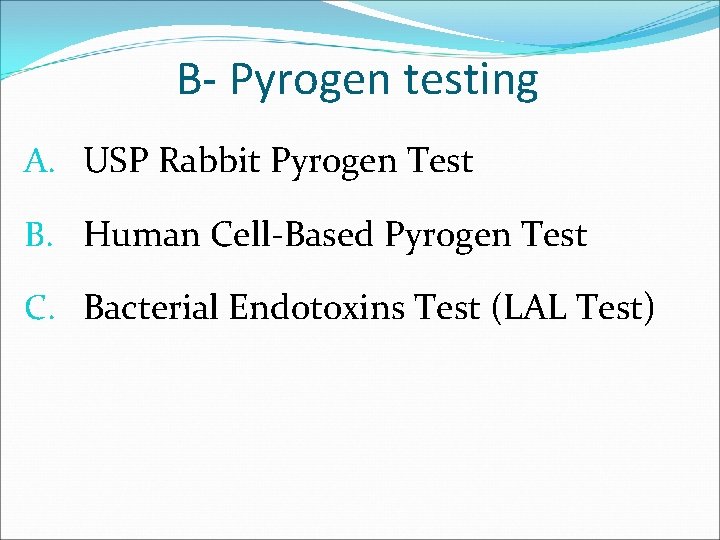 B- Pyrogen testing

A. USP Rabbit Pyrogen Test

B. Human Cell-Based Pyrogen Test

C. Bacterial Endotoxins Test (LAL Test)